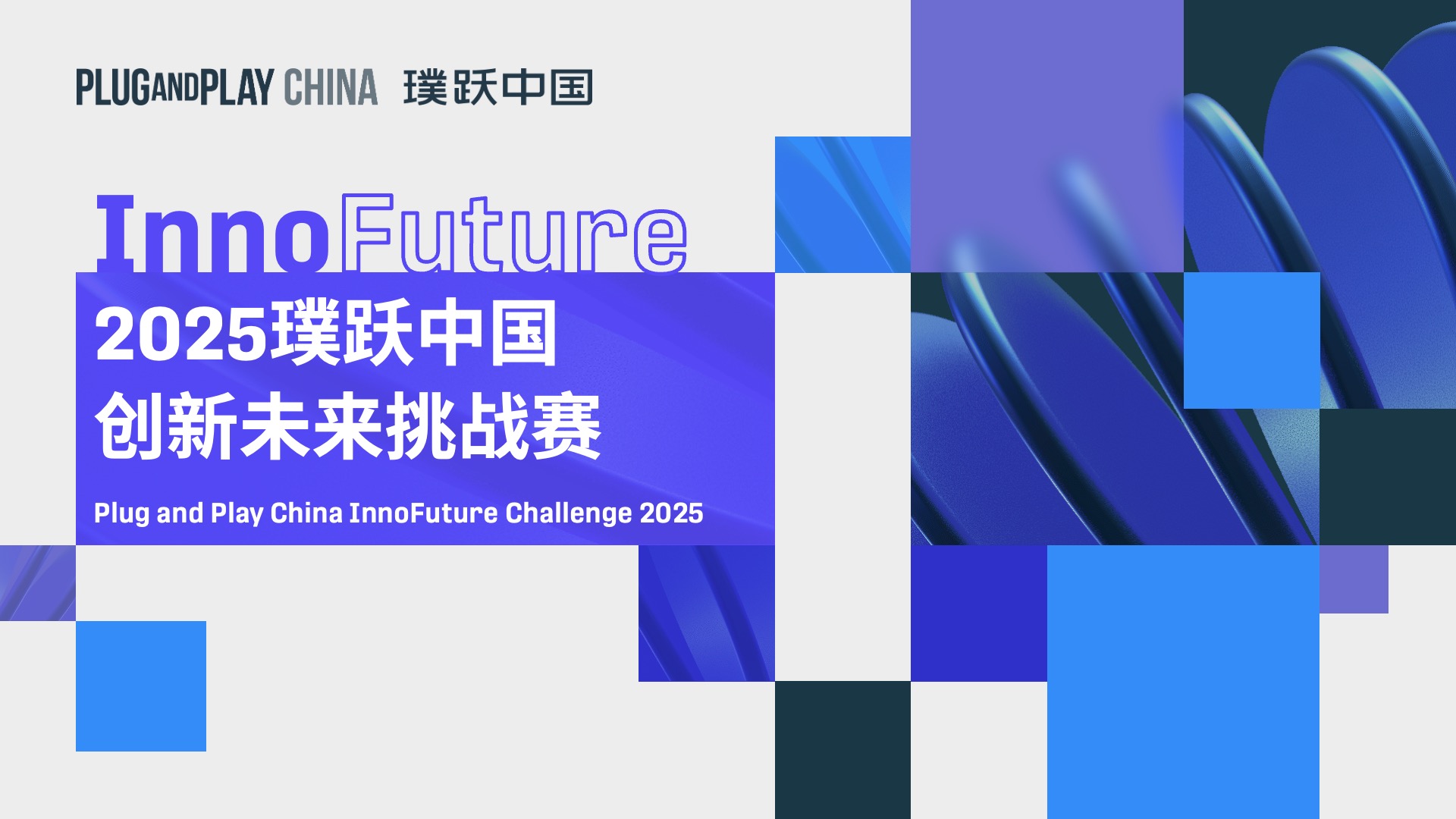 PLUGANDPLAY CHINA 璞跃中国

InnoFuture

2025璞跃中国
创新未来挑战赛

Plug and Play China InnoFuture Challenge 2025